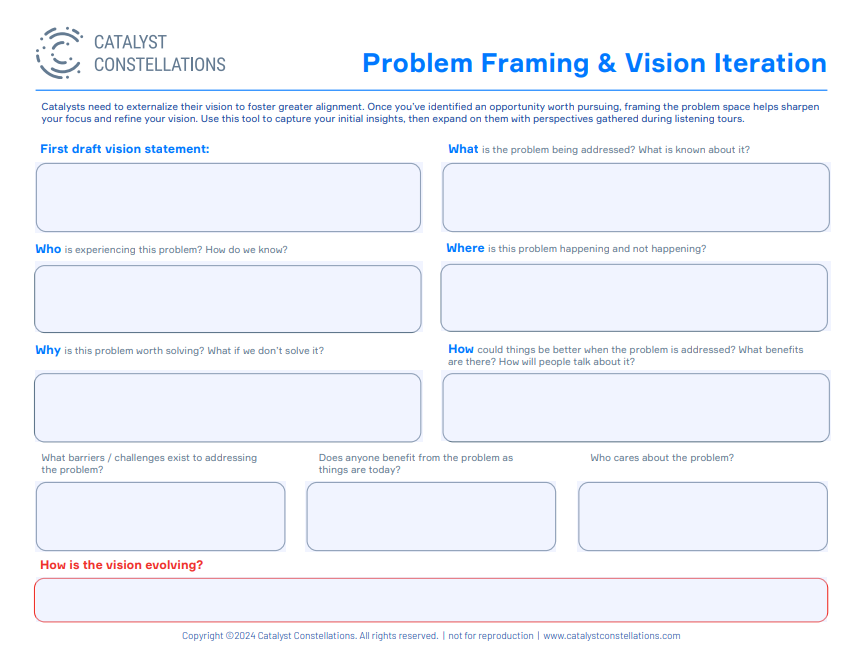 CATALYST CONSTELLATIONS

Problem Framing & Vision Iteration

Catalysts need to externalize their vision to foster greater alignment. Once you've identified an opportunity worth pursuing, framing the problem space helps sharpen your focus and refine your vision. Use this tool to capture your initial insights, then expand on them with perspectives gathered during listening tours.

First draft vision statement:

What is the problem being addressed? What is known about it?

Who is experiencing this problem? How do we know?

Where is this problem happening and not happening?

Why is this problem worth solving? What if we don't solve it?

How could things be better when the problem is addressed? What benefits are there? How will people talk about it?

What barriers / challenges exist to addressing the problem?

Does anyone benefit from the problem as things are today?

Who cares about the problem?

How is the vision evolving?

Copyright ©2024 Catalyst Constellations. All rights reserved. | not for reproduction | www.catalystconstellations.com